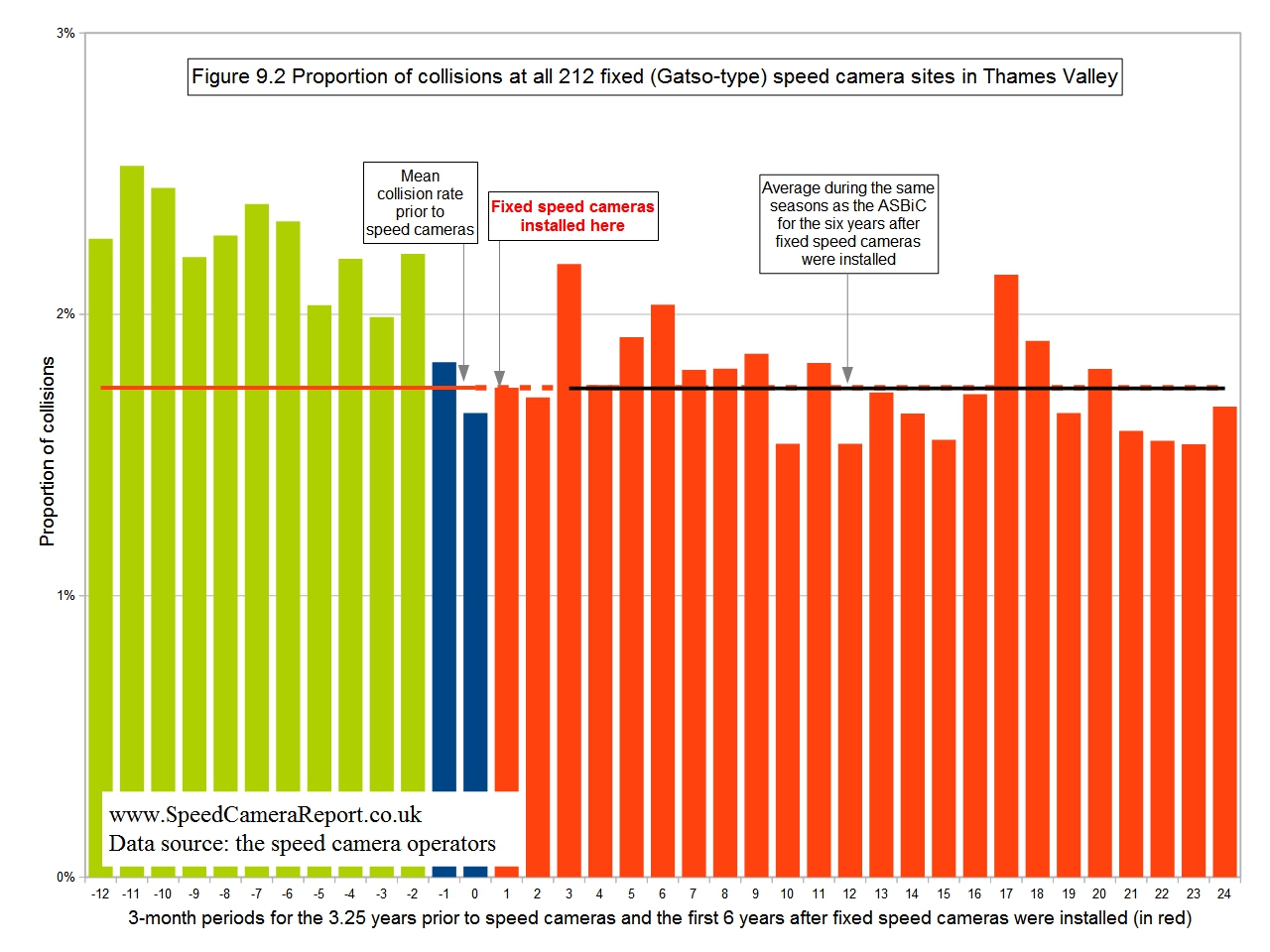 Figure 9.2 Proportion of collisions at all 212 fixed (Gatso-type) speed camera sites in Thames Valley

3%

2%

1%

0%

Proportion of collisions

Mean collision rate prior to speed cameras

Fixed speed cameras installed here

Average during the same seasons as the ASBiC for the six years after fixed speed cameras were installed

www.SpeedCameraReport.co.uk
Data source: the speed camera operators

-12 -11 -10 -9 -8 -7 -6 -5 -4 -3 -2 -1 0 1 2 3 4 5 6 7 8 9 10 11 12 13 14 15 16 17 18 19 20 21 22 23 24

3-month periods for the 3.25 years prior to speed cameras and the first 6 years after fixed speed cameras were installed (in red)